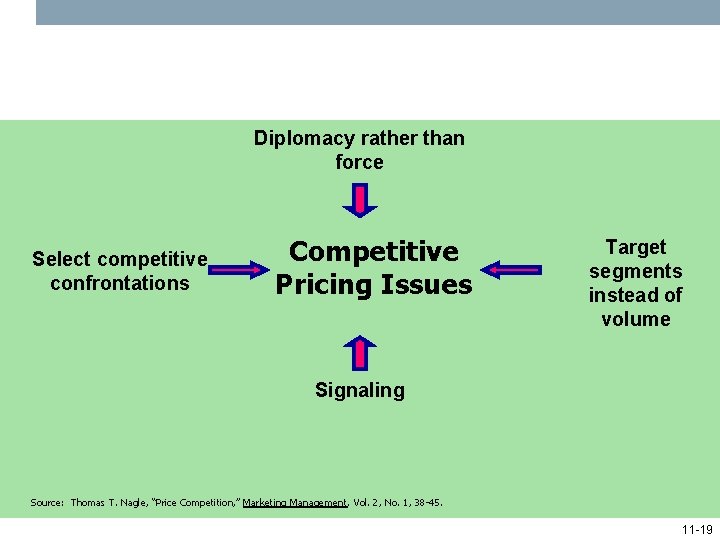 Diplomacy rather than force

Select competitive confrontations

Competitive Pricing Issues

Target segments instead of volume

Signaling

Source: Thomas T. Nagle, "Price Competition," Marketing Management, Vol. 2, No. 1, 38-45.

11-19